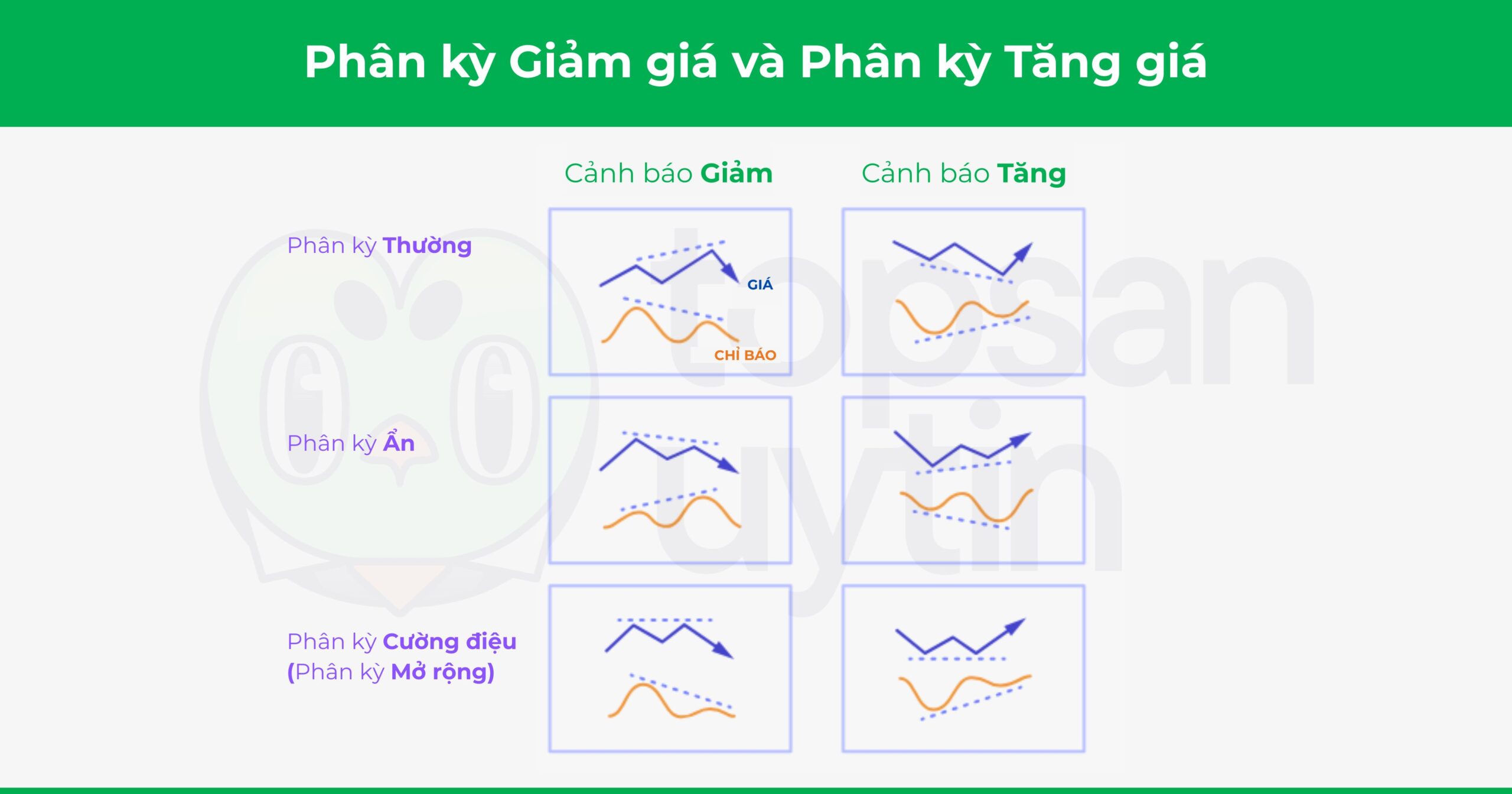 Phân kỳ Giảm giá và Phân kỳ Tăng giá

Cảnh báo Giảm

Cảnh báo Tăng

Phân kỳ Thường

GIÁ

CHỈ BÁO

Phân kỳ Ẩn

Phân kỳ Cường điệu (Phân kỳ Mở rộng)

topsan uytin